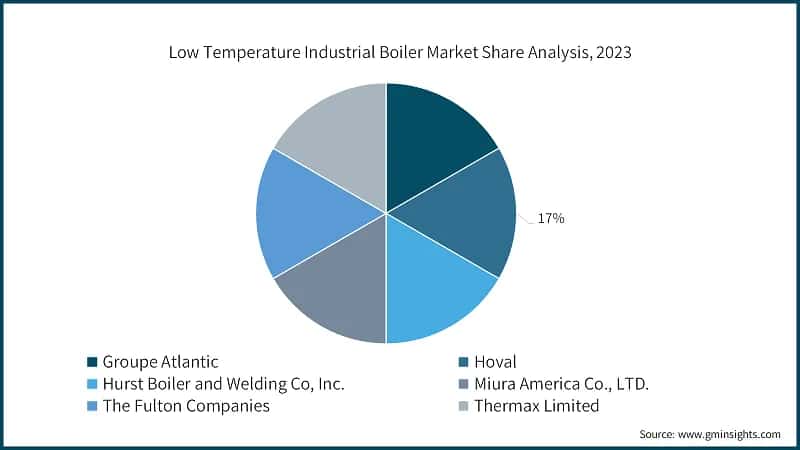 Low Temperature Industrial Boiler Market Share Analysis, 2023

17%

Groupe Atlantic
Hoval
Hurst Boiler and Welding Co, Inc.
Miura America Co., LTD.
The Fulton Companies
Thermax Limited

Source: www.gminsights.com